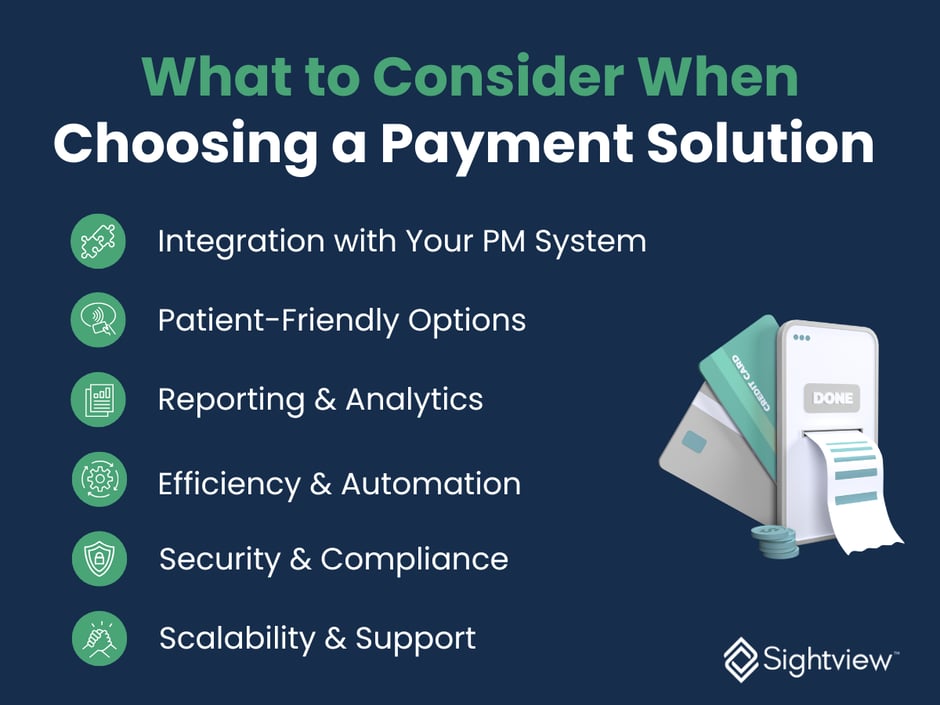 What to Consider When Choosing a Payment Solution

Integration with Your PM System

Patient-Friendly Options

Reporting & Analytics

Efficiency & Automation

Security & Compliance

Scalability & Support

CREDIT CARD

DONE

Sightview™